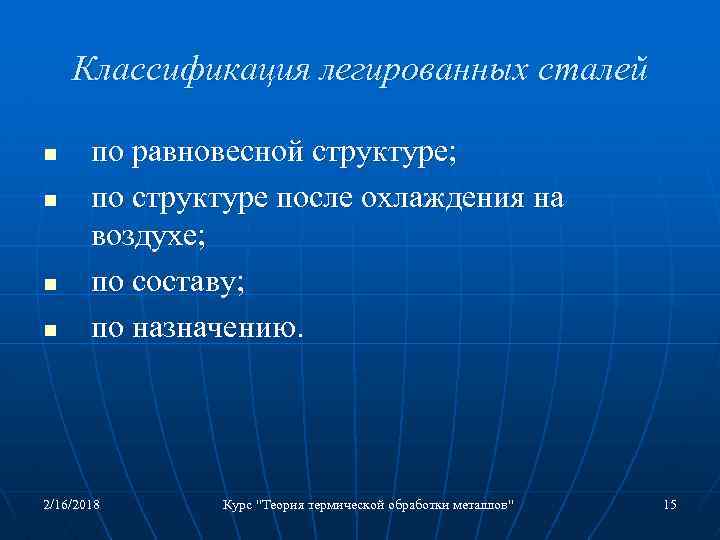 Классификация легированных сталей

- по равновесной структуре;
- по структуре после охлаждения на воздухе;
- по составу;
- по назначению.

2/16/2018

Курс "Теория термической обработки металлов"

15